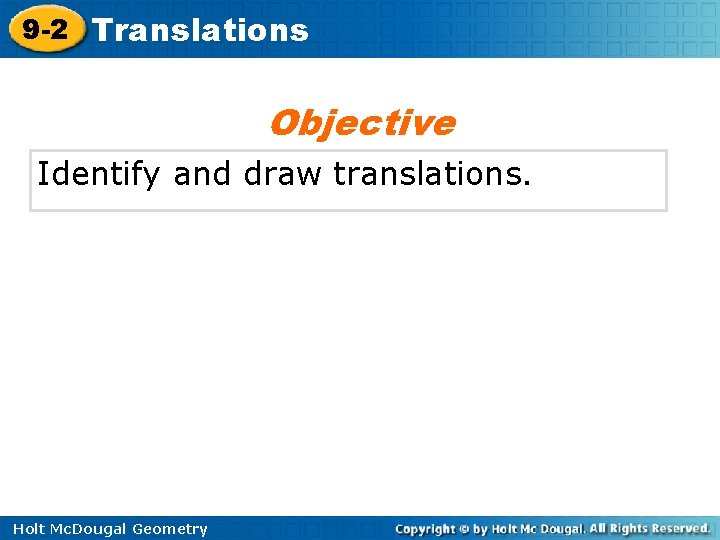 9-2 Translations

Objective

Identify and draw translations.

Holt McDougal Geometry

Copyright © by Holt Mc Dougal. All Rights Reserved.